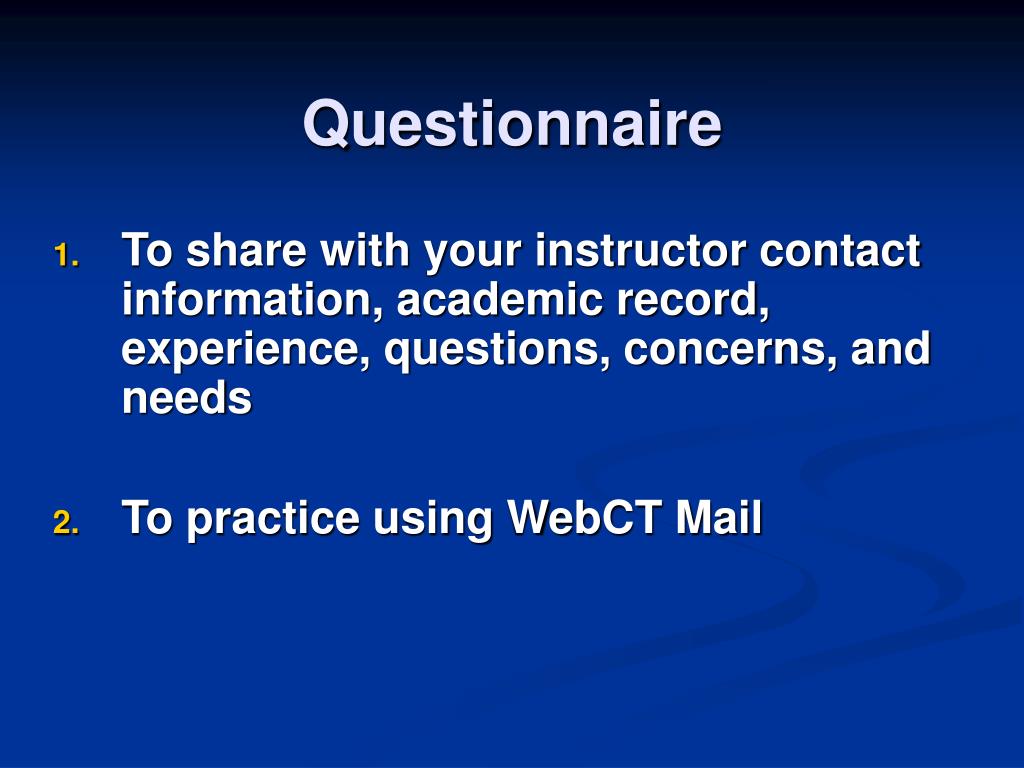 Questionnaire

1. To share with your instructor contact information, academic record, experience, questions, concerns, and needs

2. To practice using WebCT Mail